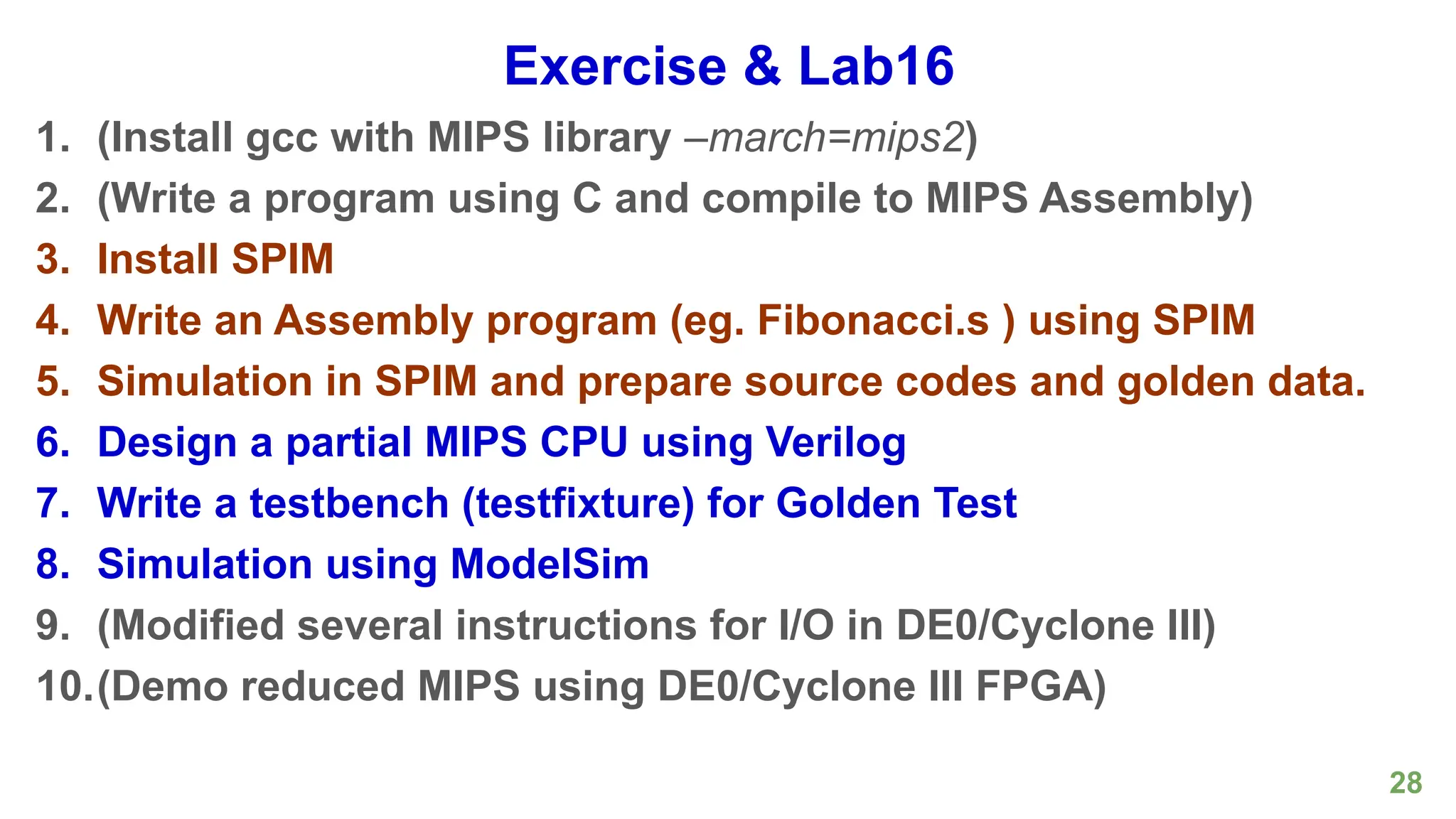 Exercise & Lab16

1. (Install gcc with MIPS library –march=mips2)
2. (Write a program using C and compile to MIPS Assembly)
3. Install SPIM
4. Write an Assembly program (eg. Fibonacci.s ) using SPIM
5. Simulation in SPIM and prepare source codes and golden data.
6. Design a partial MIPS CPU using Verilog
7. Write a testbench (testfixture) for Golden Test
8. Simulation using ModelSim
9. (Modified several instructions for I/O in DE0/Cyclone III)
10. (Demo reduced MIPS using DE0/Cyclone III FPGA)

28